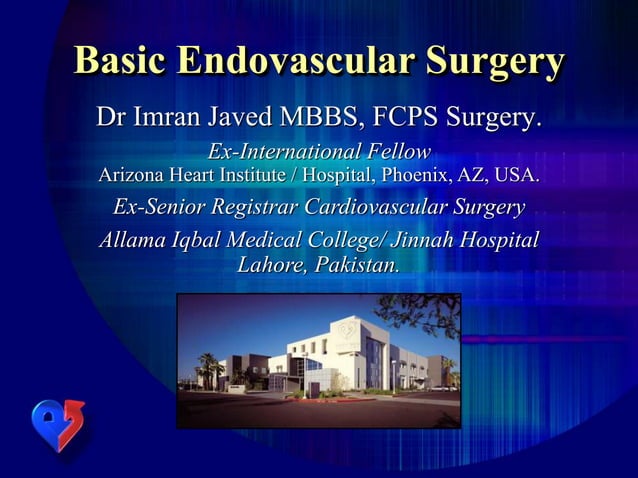 Basic Endovascular Surgery

Dr Imran Javed MBBS, FCPS Surgery.

Ex-International Fellow
Arizona Heart Institute / Hospital, Phoenix, AZ, USA.

Ex-Senior Registrar Cardiovascular Surgery

Allama Iqbal Medical College/ Jinnah Hospital
Lahore, Pakistan.